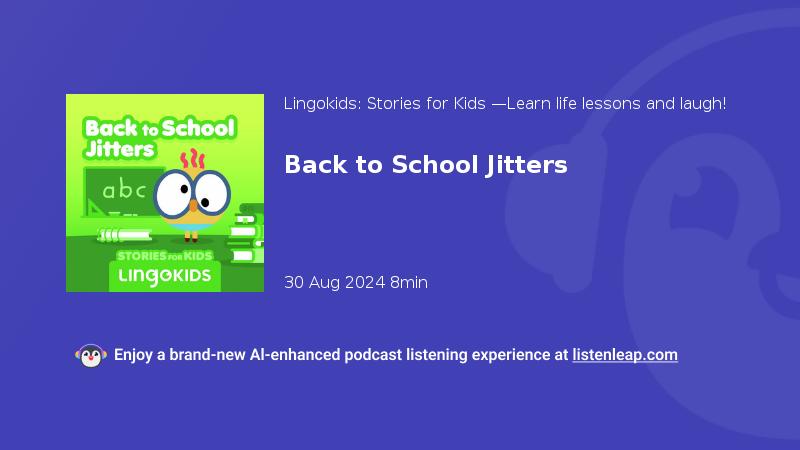 Back to School Jitters

abc

STORIES FOR KIDS
Lingokids

Lingokids: Stories for Kids —Learn life lessons and laugh!

Back to School Jitters

30 Aug 2024 8min

Enjoy a brand-new AI-enhanced podcast listening experience at listenleap.com